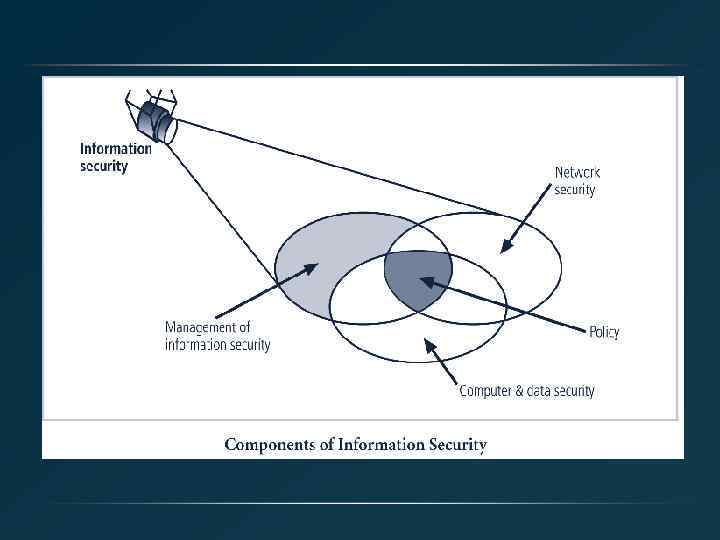 Information security

Network security

Management of information security

Policy

Computer & data security

Components of Information Security